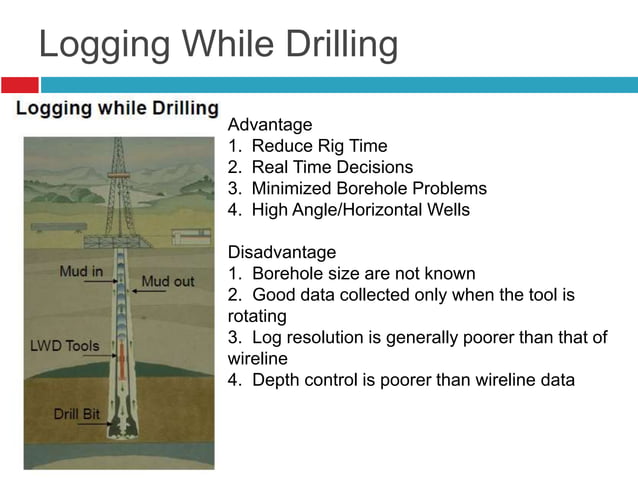 Logging While Drilling

Logging while Drilling

Mud in
Mud out
LWD Tools
Drill Bit

Advantage
1. Reduce Rig Time
2. Real Time Decisions
3. Minimized Borehole Problems
4. High Angle/Horizontal Wells

Disadvantage
1. Borehole size are not known
2. Good data collected only when the tool is rotating
3. Log resolution is generally poorer than that of wireline
4. Depth control is poorer than wireline data